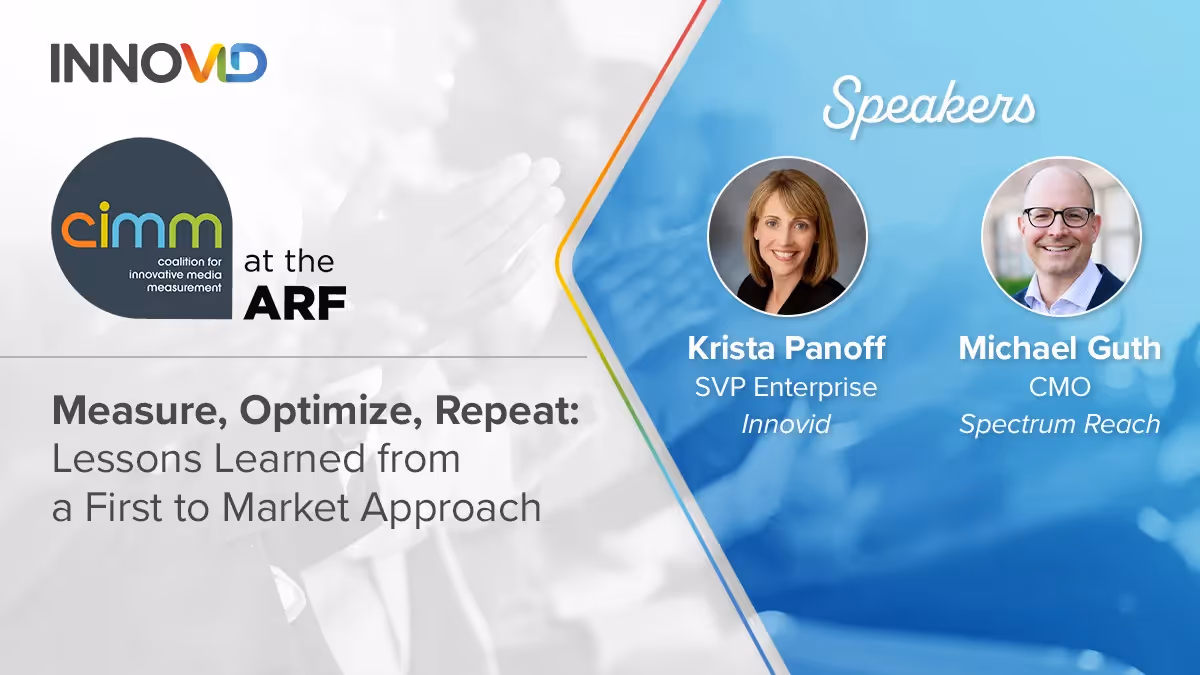 INNOVID

cimm
coalition for innovative media measurement

at the
ARF

Measure, Optimize, Repeat:
Lessons Learned from a First to Market Approach

Speakers

Krista Panoff
SVP Enterprise
Innovid

Michael Guth
CMO
Spectrum Reach